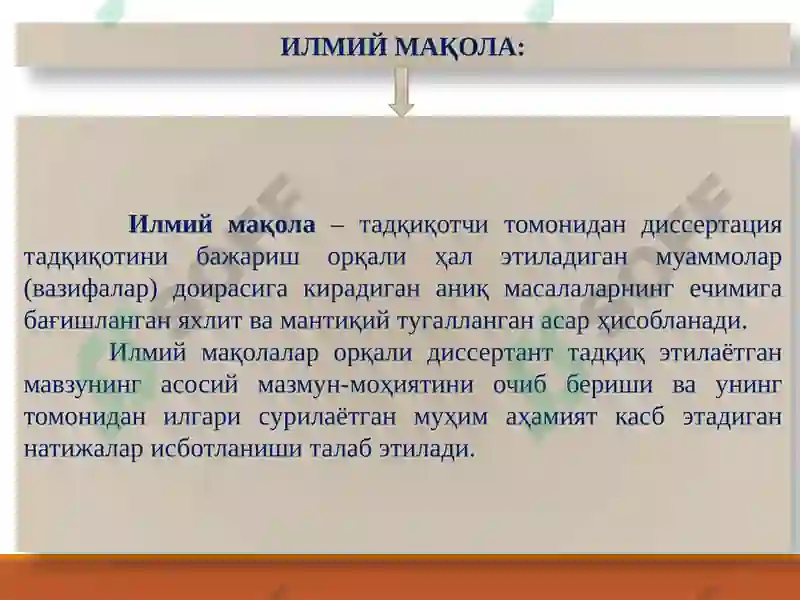 ИЛМИЙ МАҚОЛА:

Илмий мақола – тадқиқотчи томонидан диссертация тадқиқотини бажариш орқали ҳал этиладиган муаммолар (вазифалар) доирасига кирадиган аниқ масалаларнинг ечимига бағишланган яхлит ва мантиқий тугалланган асар ҳисобланади.

Илмий мақолалар орқали диссертант тадқиқ этилаётган мавзунинг асосий мазмун-моҳиятини очиб бериши ва унинг томонидан илгари сурилаётган муҳим аҳамият касб этадиган натижалар исботланиши талаб этилади.